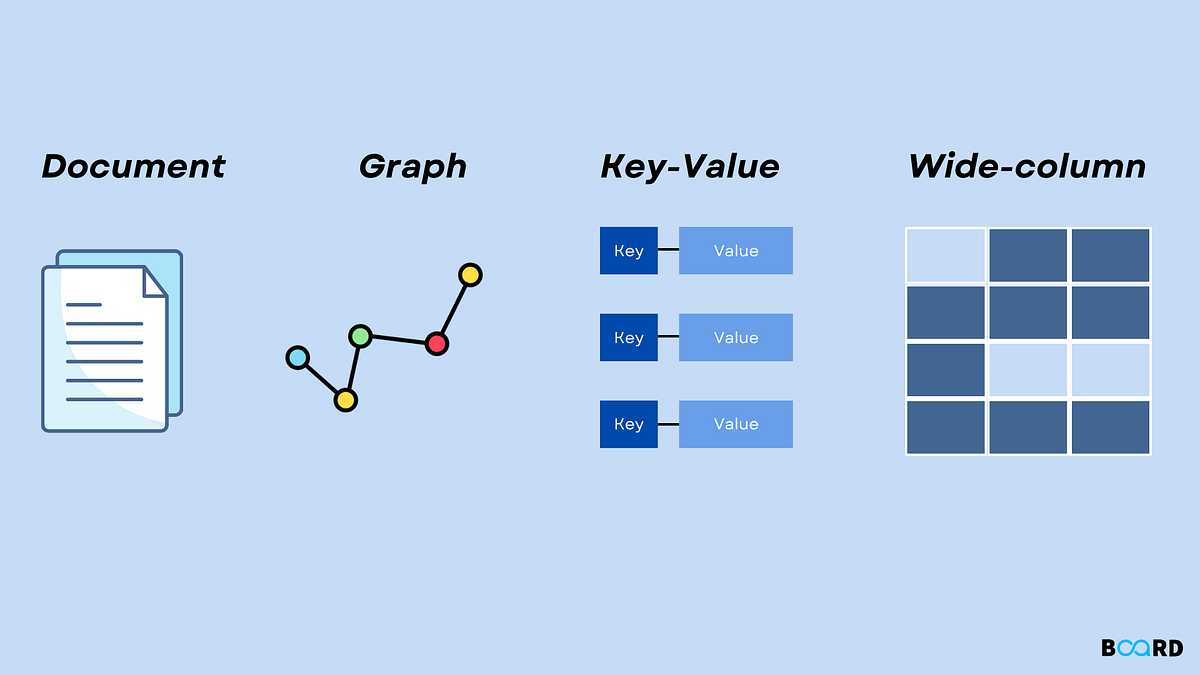 Document

Graph

Key-Value

Key Value

Key Value

Key Value

Wide-column

BOARD